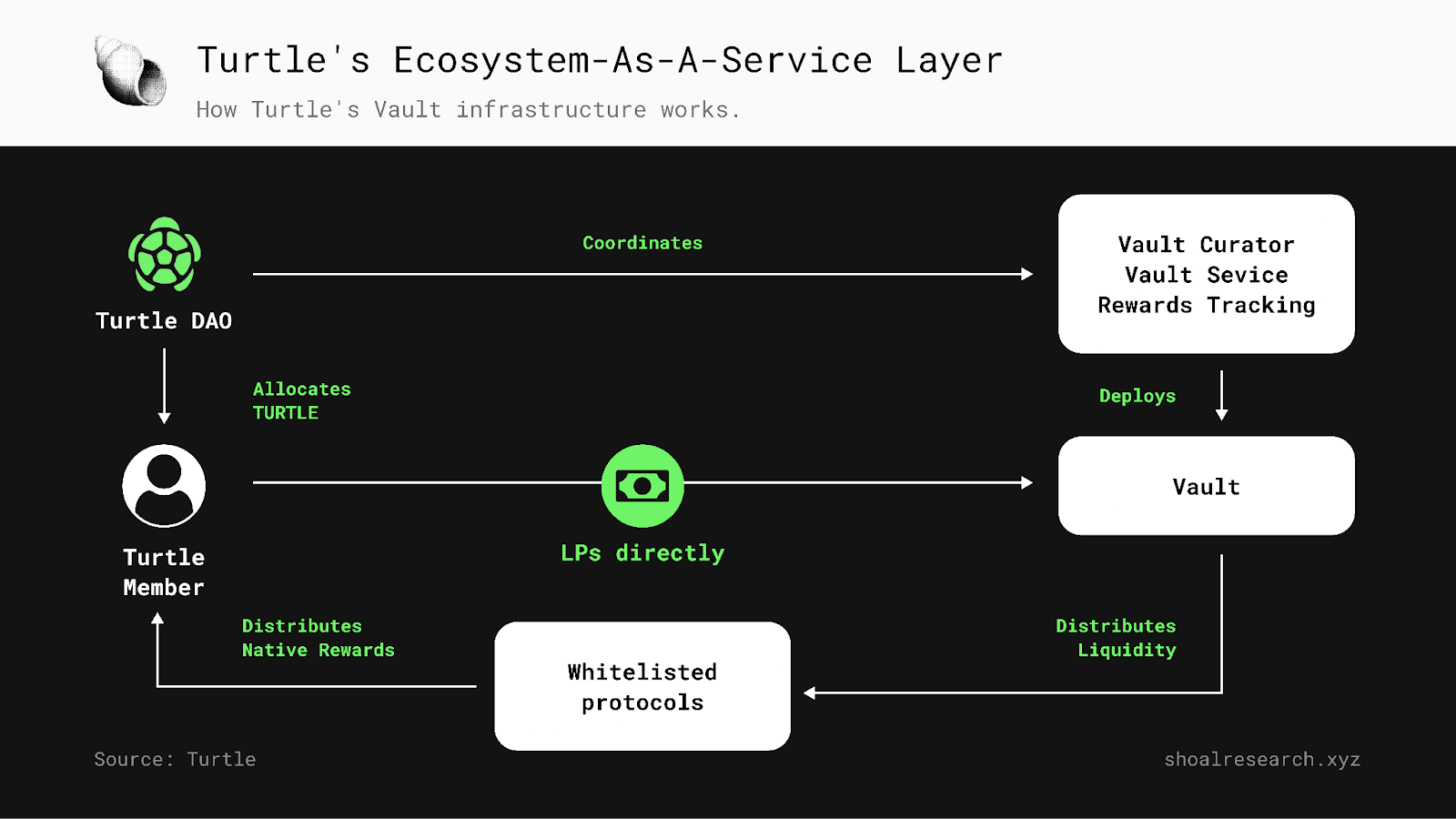 Turtle's Ecosystem-As-A-Service Layer

How Turtle's Vault infrastructure works.

Turtle DAO

Coordinates

Vault Curator
Vault Sevice
Rewards Tracking

Allocates TURTLE

Deploys

Turtle Member

LPs directly

Vault

Distributes Native Rewards

Whitelisted protocols

Distributes Liquidity

Source: Turtle

shoalresearch.xyz